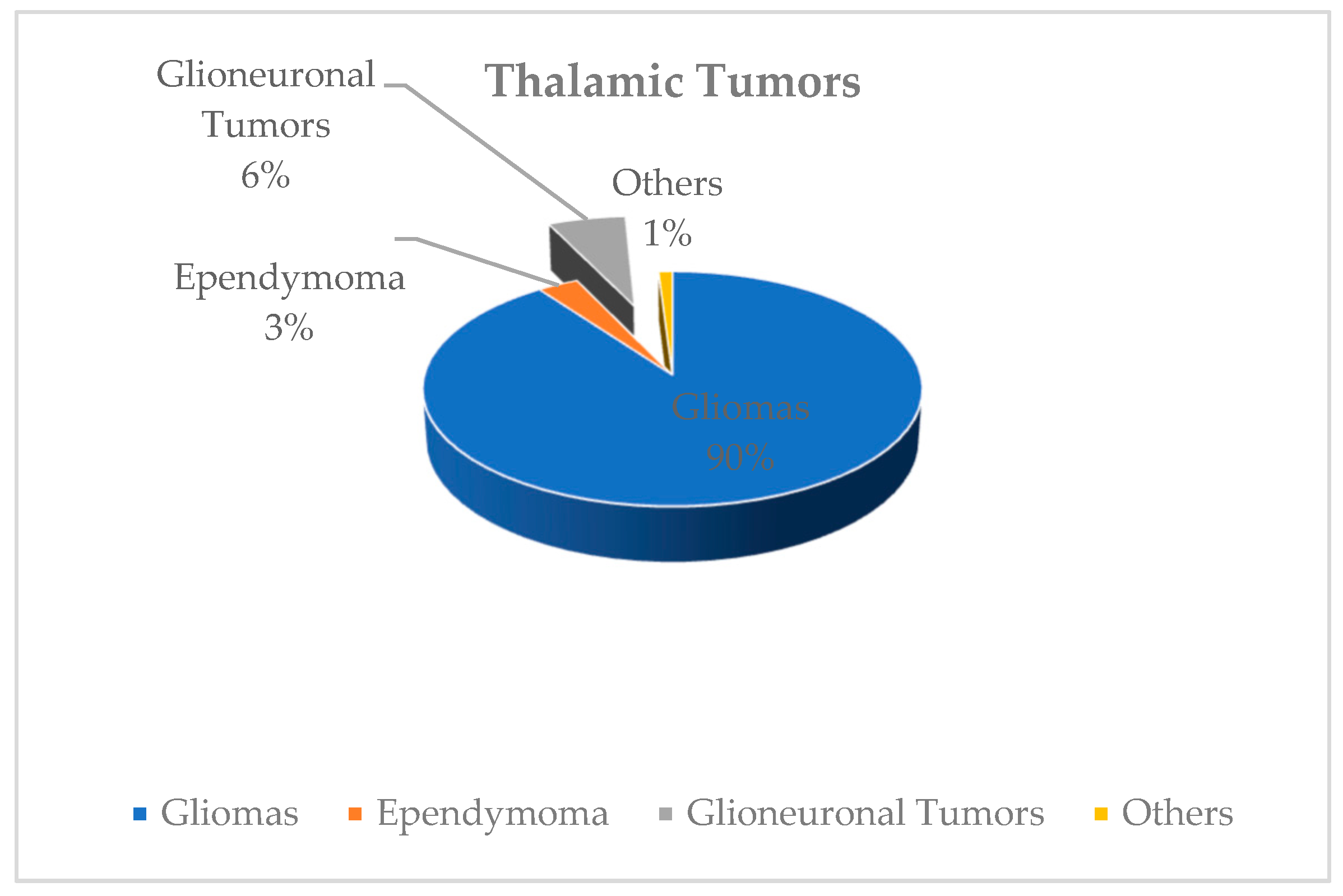 Thalamic Tumors

Glioneuronal Tumors 6%

Others 1%

Ependymoma 3%

Gliomas 90%

Gliomas Ependymoma Glioneuronal Tumors Others